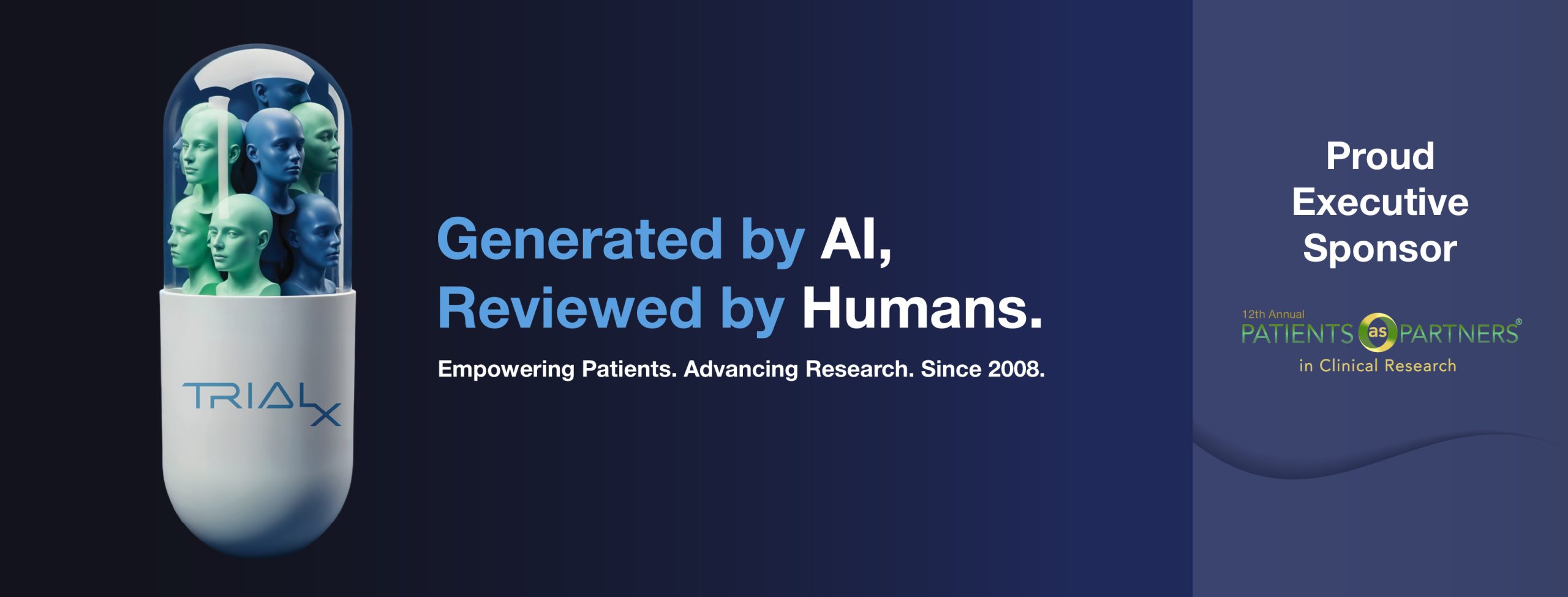 TRIALX

Generated by AI,
Reviewed by Humans.

Empowering Patients. Advancing Research. Since 2008.

Proud Executive Sponsor

12th Annual
PATIENTS as PARTNERS®
in Clinical Research